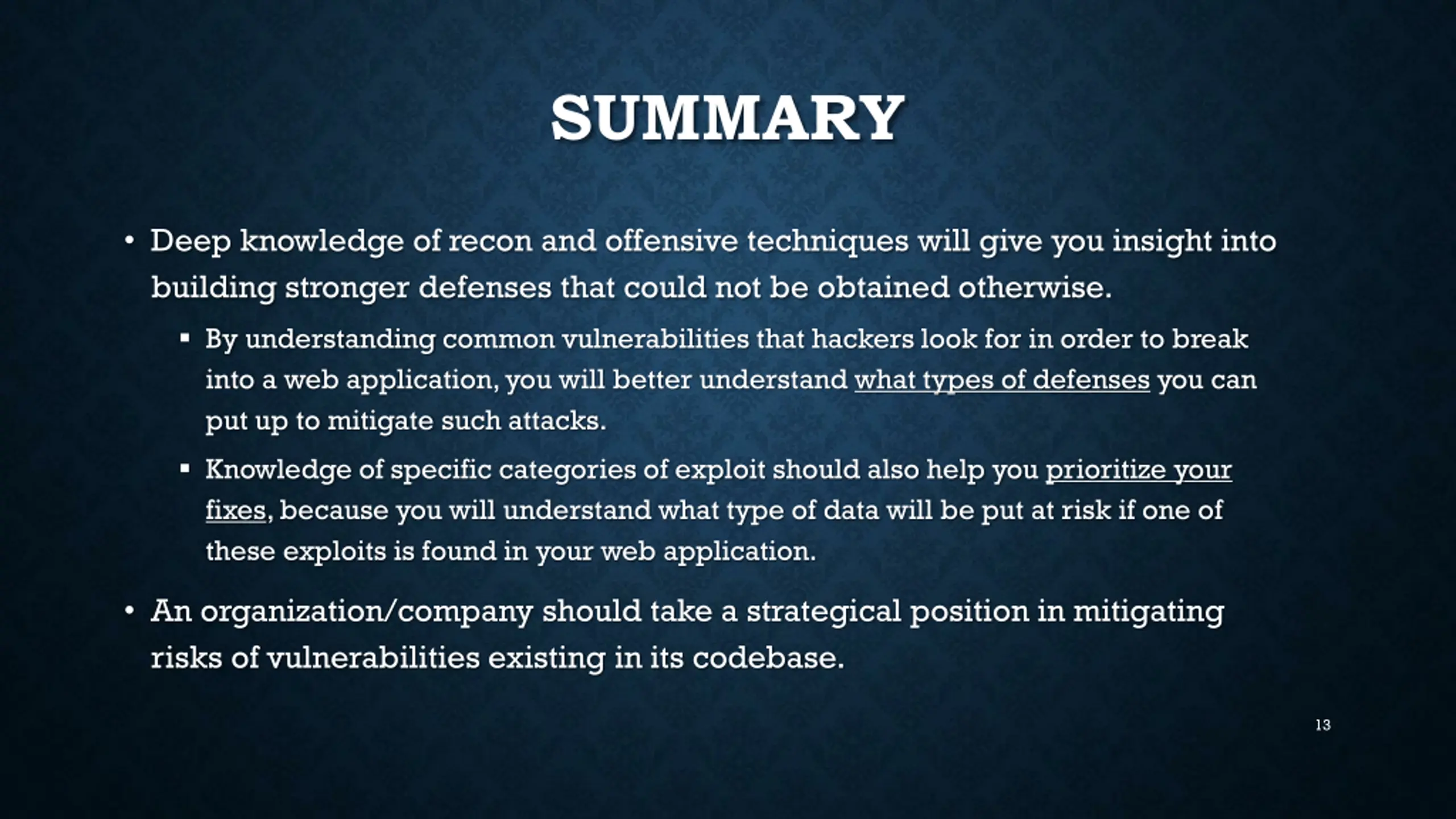 SUMMARY

• Deep knowledge of recon and offensive techniques will give you insight into building stronger defenses that could not be obtained otherwise.

▪ By understanding common vulnerabilities that hackers look for in order to break into a web application, you will better understand what types of defenses you can put up to mitigate such attacks.

▪ Knowledge of specific categories of exploit should also help you prioritize your fixes, because you will understand what type of data will be put at risk if one of these exploits is found in your web application.

• An organization/company should take a strategical position in mitigating risks of vulnerabilities existing in its codebase.

13